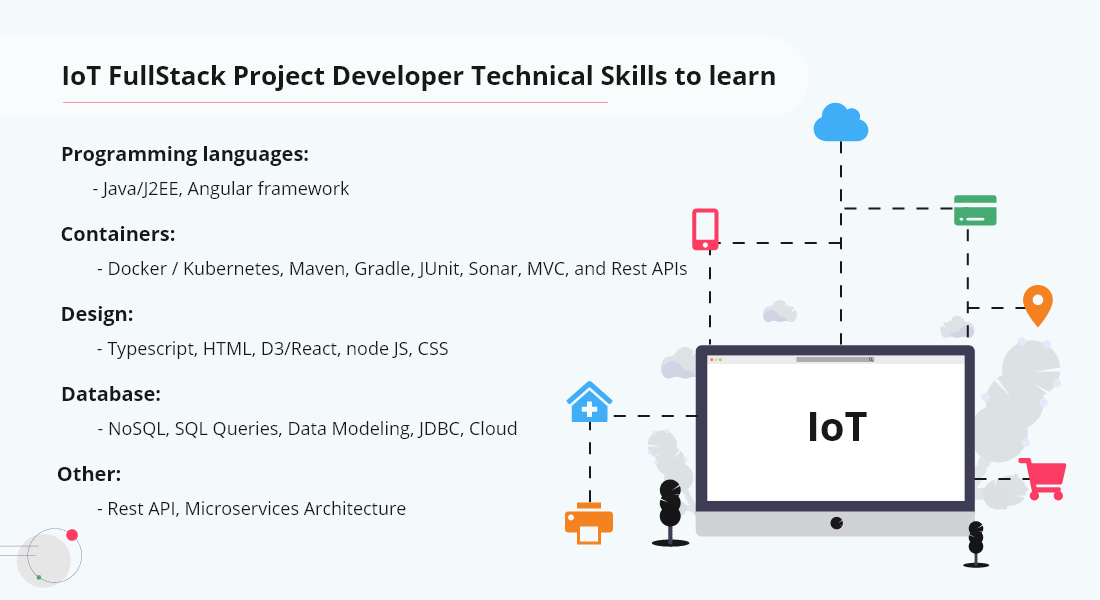 IoT FullStack Project Developer Technical Skills to learn

Programming languages:

- Java/J2EE, Angular framework

Containers:

- Docker / Kubernetes, Maven, Gradle, JUnit, Sonar, MVC, and Rest APIs

Design:

- Typescript, HTML, D3/React, node JS, CSS

Database:

- NoSQL, SQL Queries, Data Modeling, JDBC, Cloud

Other:

- Rest API, Microservices Architecture

IoT